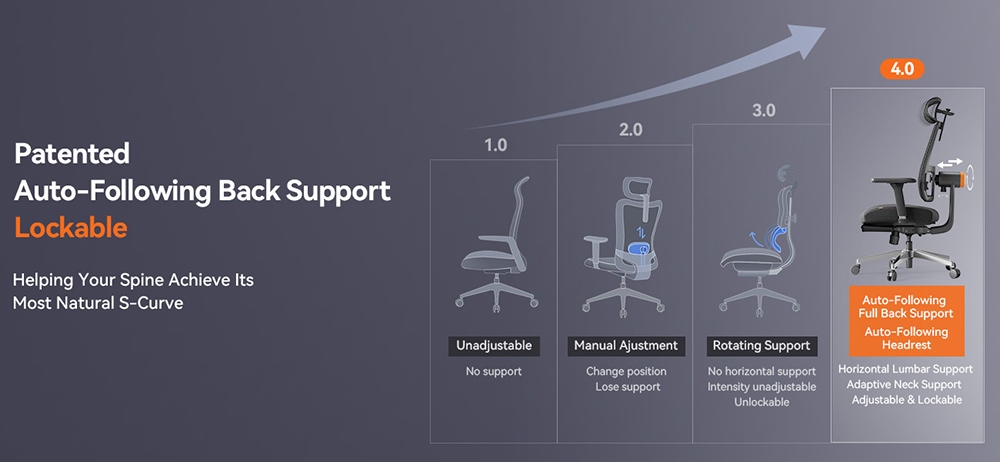 Patented
Auto-Following Back Support
Lockable

Helping Your Spine Achieve Its Most Natural S-Curve

1.0

Unadjustable

No support

2.0

Manual Ajustment

Change position
Lose support

3.0

Rotating Support

No horizontal support
Intensity unadjustable
Unlockable

4.0

Auto-Following
Full Back Support
Auto-Following
Headrest

Horizontal Lumbar Support
Adaptive Neck Support
Adjustable & Lockable